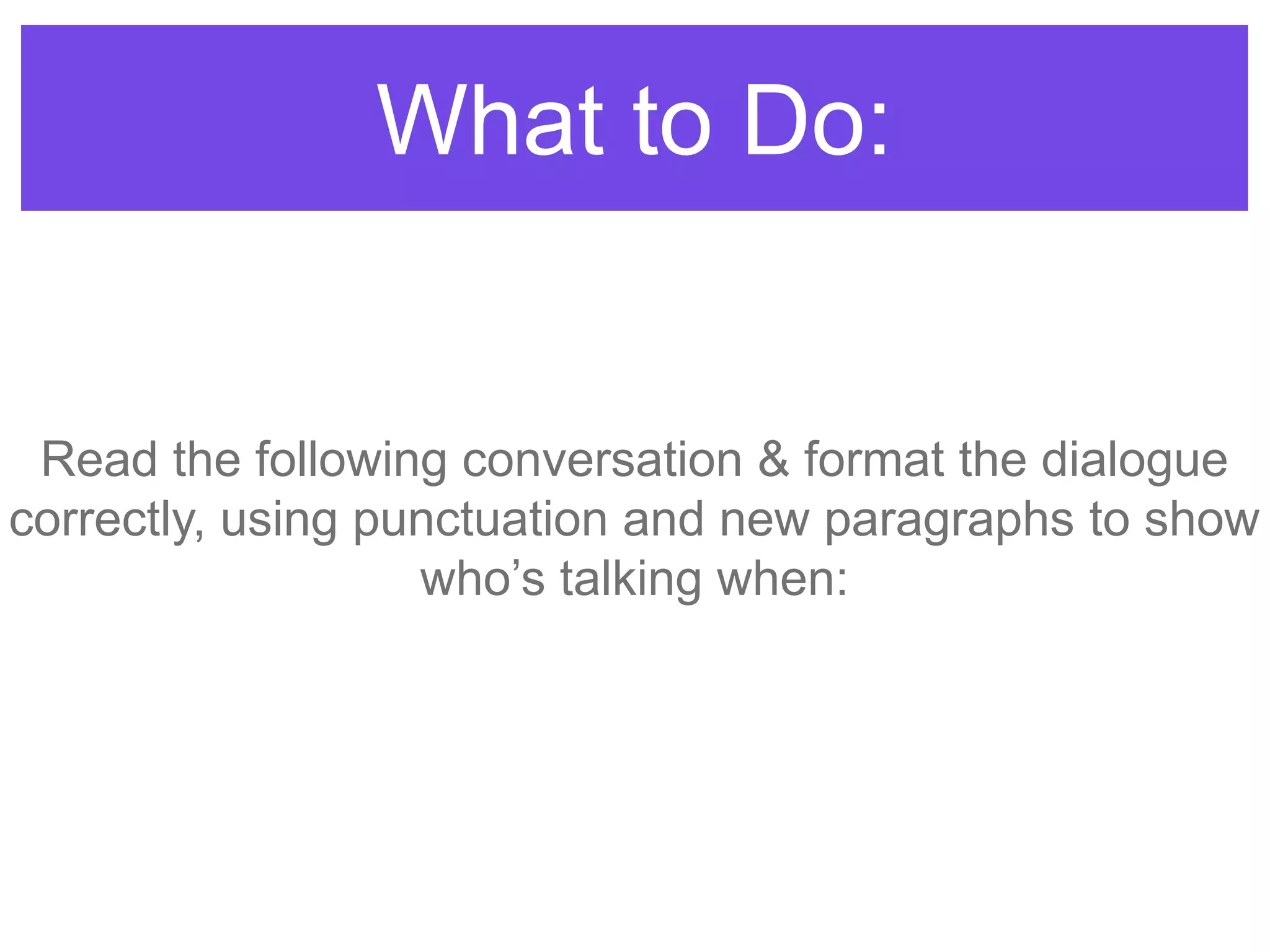 What to Do:

Read the following conversation & format the dialogue correctly, using punctuation and new paragraphs to show who’s talking when: